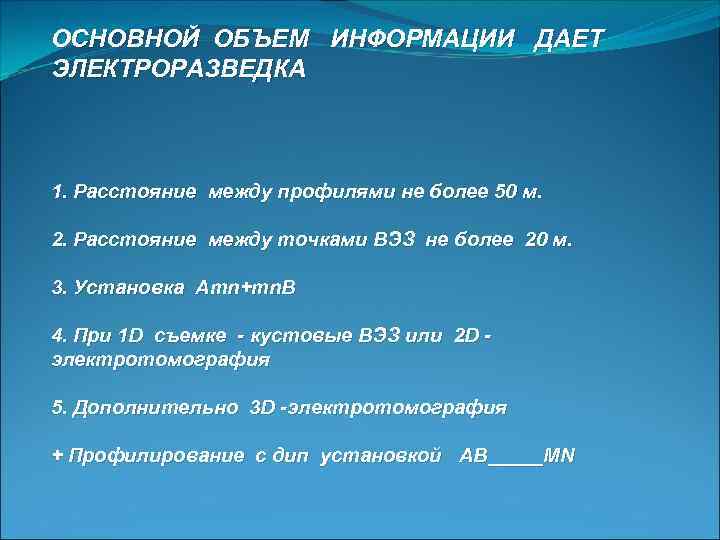 ОСНОВНОЙ ОБЪЕМ ИНФОРМАЦИИ ДАЕТ ЭЛЕКТРОРАЗВЕДКА

1. Расстояние между профилями не более 50 м.

2. Расстояние между точками ВЭЗ не более 20 м.

3. Установка Amn+mnB

4. При 1D съемке - кустовые ВЭЗ или 2D - электротомография

5. Дополнительно 3D -электротомография

+ Профилирование с дип установкой AB_____MN